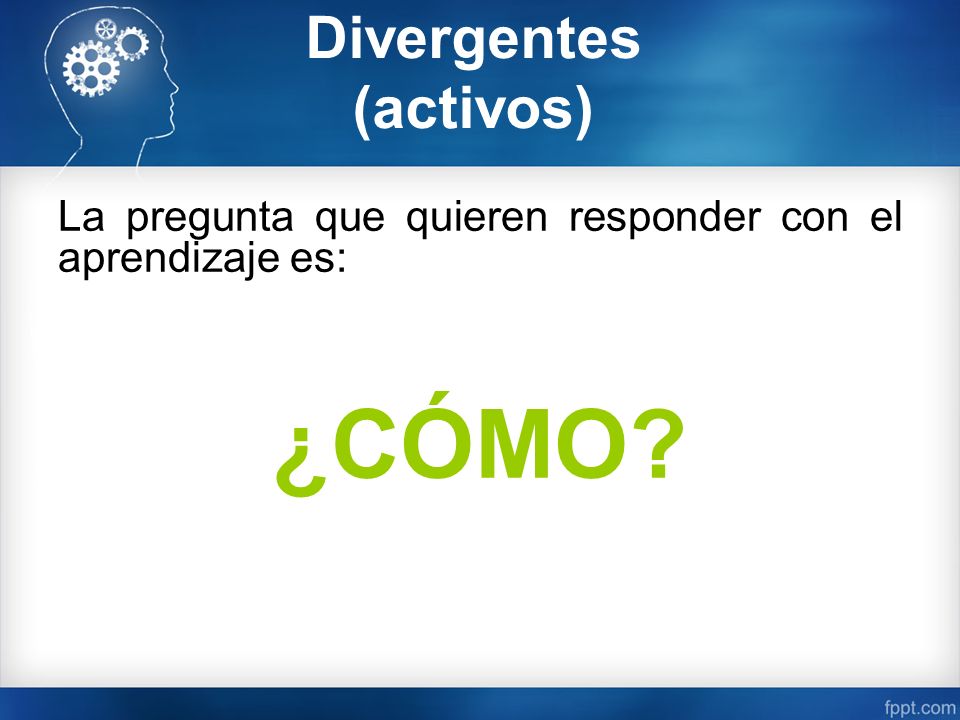 Divergentes
(activos)

La pregunta que quieren responder con el aprendizaje es:

¿CÓMO?

fppt.com